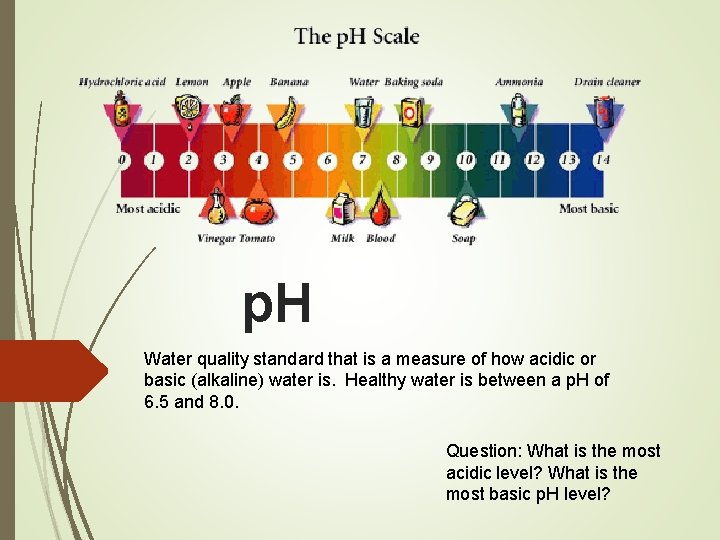 The pH Scale

Hydrochloric acid Lemon Apple Banana Water Baking soda Ammonia Drain cleaner

0 1 2 3 4 5 6 7 8 9 10 11 12 13 14

Most acidic

Most basic

Vinegar Tomato Milk Blood Soap

pH

Water quality standard that is a measure of how acidic or basic (alkaline) water is. Healthy water is between a pH of 6.5 and 8.0.

Question: What is the most acidic level? What is the most basic pH level?